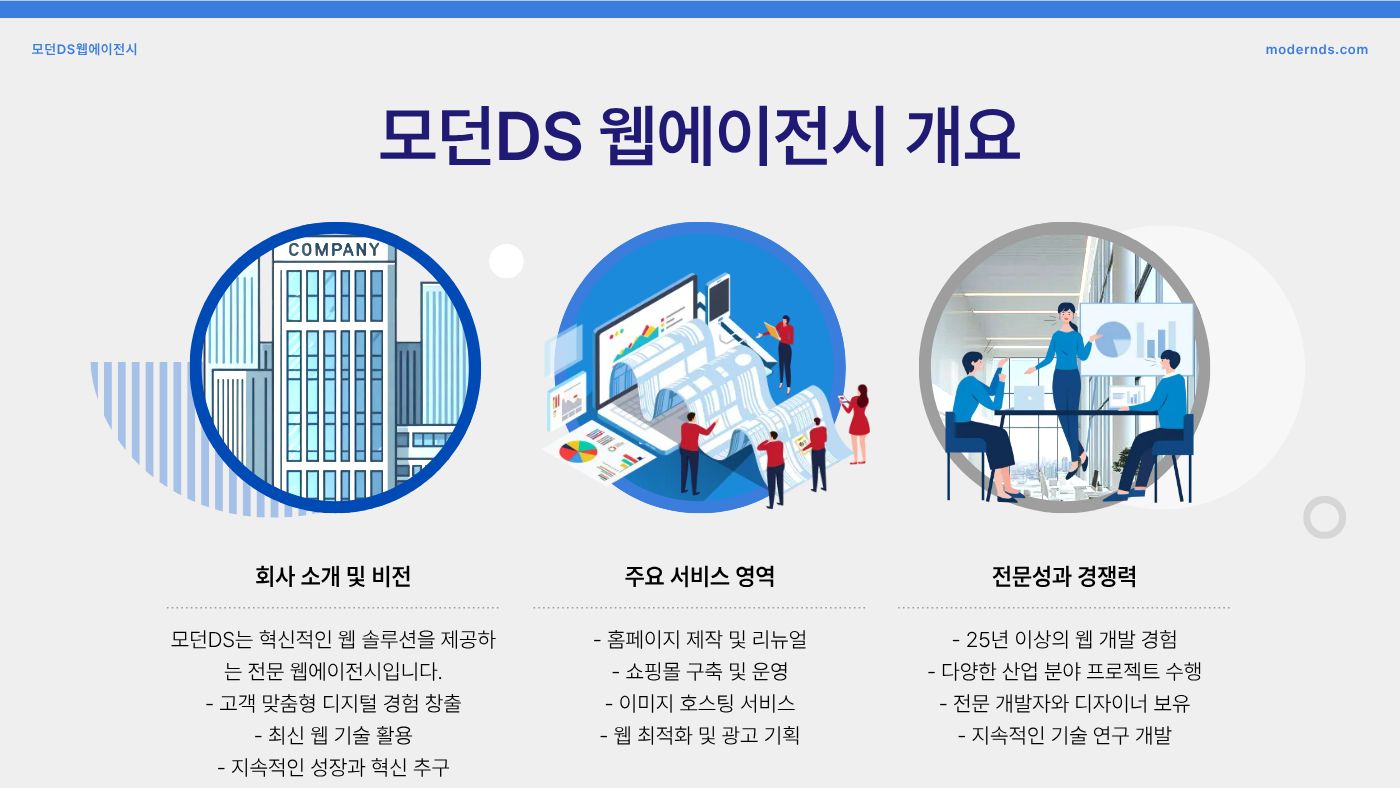 모던DS웹에이전시

modernds.com

모던DS 웹에이전시 개요

COMPANY

회사 소개 및 비전

모던DS는 혁신적인 웹 솔루션을 제공하는 전문 웹에이전시입니다.
- 고객 맞춤형 디지털 경험 창출
- 최신 웹 기술 활용
- 지속적인 성장과 혁신 추구

주요 서비스 영역

- 홈페이지 제작 및 리뉴얼
- 쇼핑몰 구축 및 운영
- 이미지 호스팅 서비스
- 웹 최적화 및 광고 기획

전문성과 경쟁력

- 25년 이상의 웹 개발 경험
- 다양한 산업 분야 프로젝트 수행
- 전문 개발자와 디자이너 보유
- 지속적인 기술 연구 개발